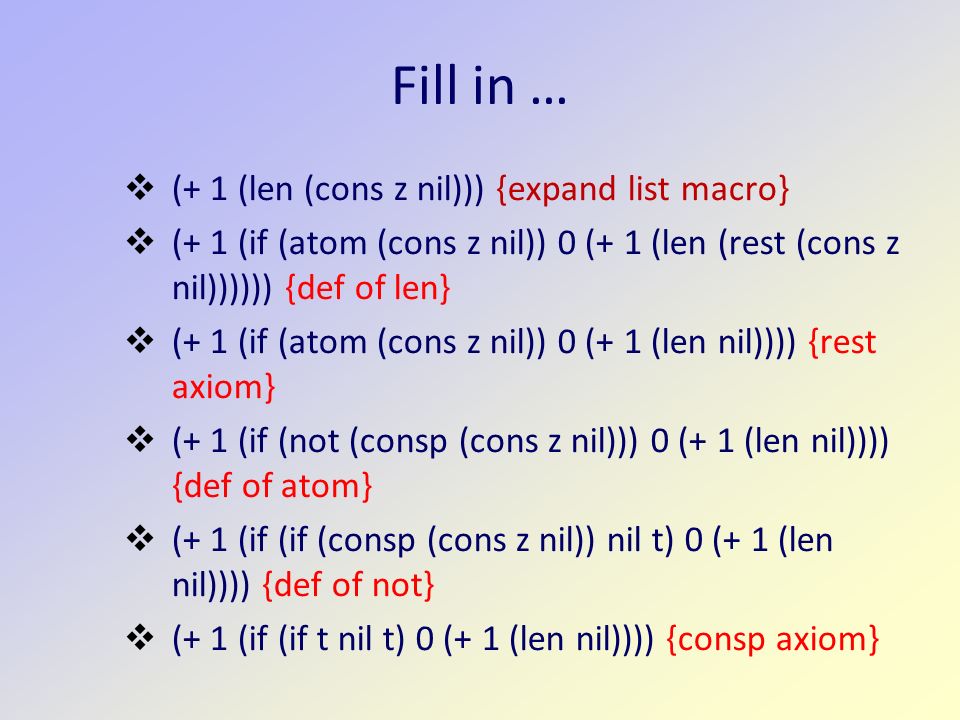 Fill in …

❖ (+ 1 (len (cons z nil))) {expand list macro}
❖ (+ 1 (if (atom (cons z nil)) 0 (+ 1 (len (rest (cons z nil)))))) {def of len}
❖ (+ 1 (if (atom (cons z nil)) 0 (+ 1 (len nil)))) {rest axiom}
❖ (+ 1 (if (not (consp (cons z nil))) 0 (+ 1 (len nil)))) {def of atom}
❖ (+ 1 (if (if (consp (cons z nil)) nil t) 0 (+ 1 (len nil)))) {def of not}
❖ (+ 1 (if (if t nil t) 0 (+ 1 (len nil)))) {consp axiom}